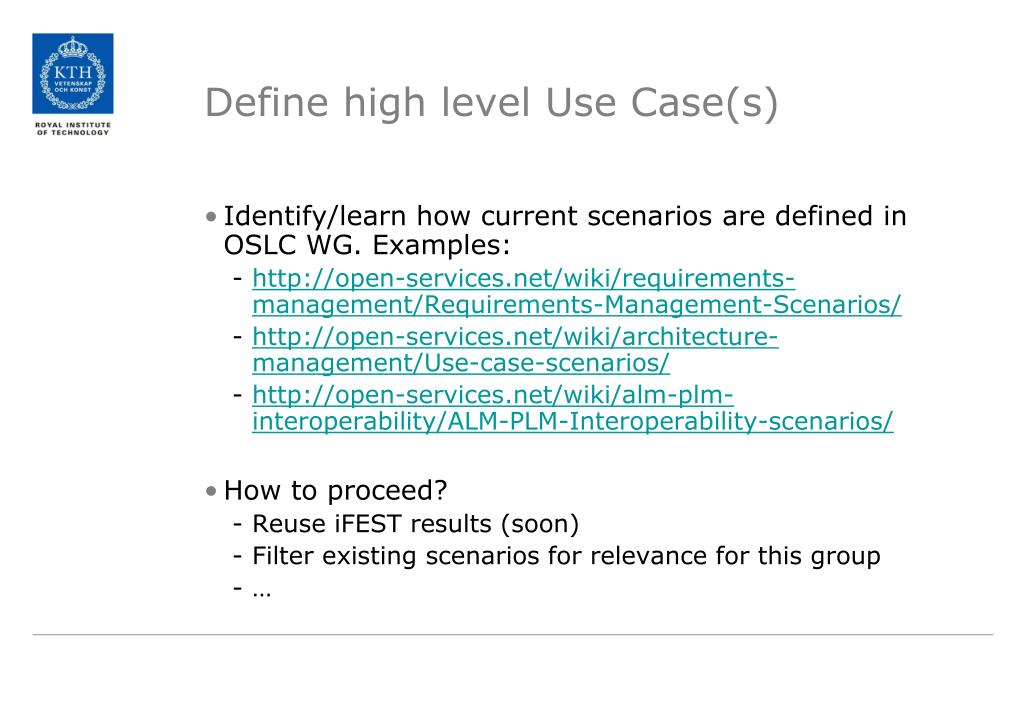 KTH
VETENSKAP OCH KONST
ROYAL INSTITUTE OF TECHNOLOGY

Define high level Use Case(s)

• Identify/learn how current scenarios are defined in OSLC WG. Examples:
- http://open-services.net/wiki/requirements-management/Requirements-Management-Scenarios/
- http://open-services.net/wiki/architecture-management/Use-case-scenarios/
- http://open-services.net/wiki/alm-plm-interoperability/ALM-PLM-Interoperability-scenarios/

• How to proceed?
- Reuse iFEST results (soon)
- Filter existing scenarios for relevance for this group
- …